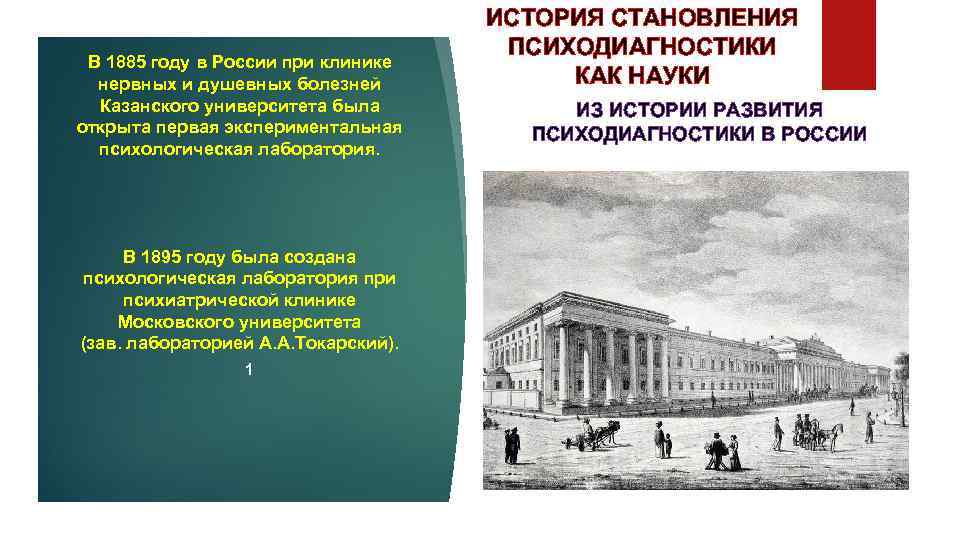 ИСТОРИЯ СТАНОВЛЕНИЯ ПСИХОДИАГНОСТИКИ КАК НАУКИ

ИЗ ИСТОРИИ РАЗВИТИЯ ПСИХОДИАГНОСТИКИ В РОССИИ

В 1885 году в России при клинике нервных и душевных болезней Казанского университета была открыта первая экспериментальная психологическая лаборатория.

В 1895 году была создана психологическая лаборатория при психиатрической клинике Московского университета (зав. лабораторией А.А.Токарский).

1